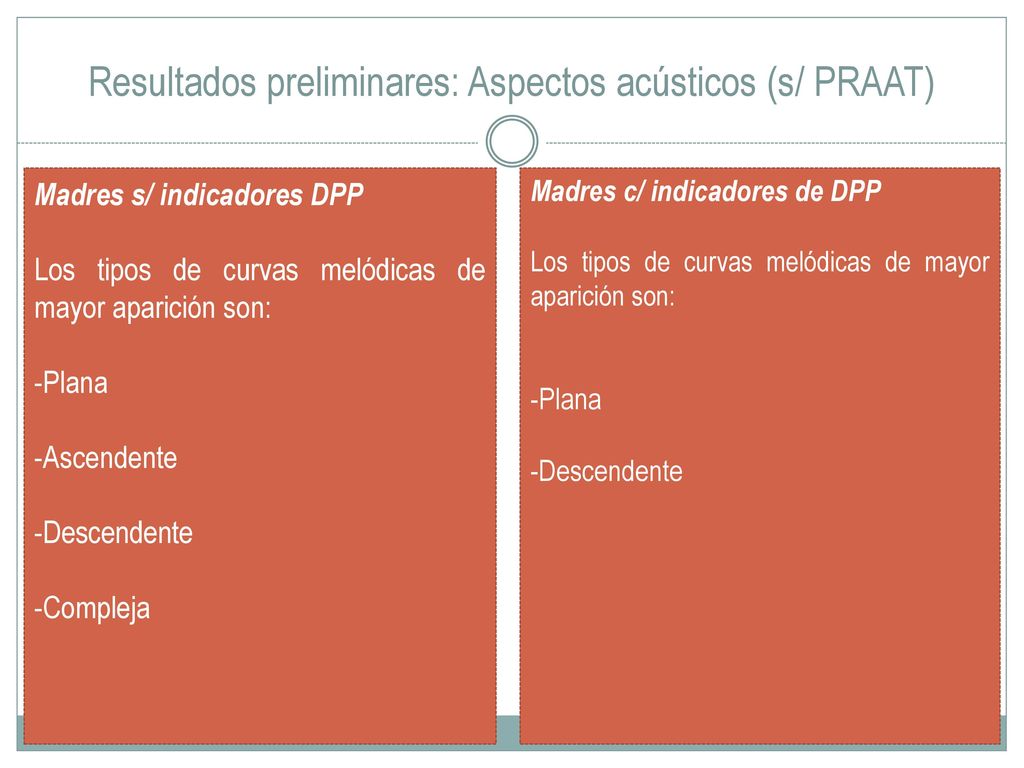 Resultados preliminares: Aspectos acústicos (s/ PRAAT)

Madres s/ indicadores DPP

Los tipos de curvas melódicas de mayor aparición son:

-Plana

-Ascendente

-Descendente

-Compleja

Madres c/ indicadores de DPP

Los tipos de curvas melódicas de mayor aparición son:

-Plana

-Descendente